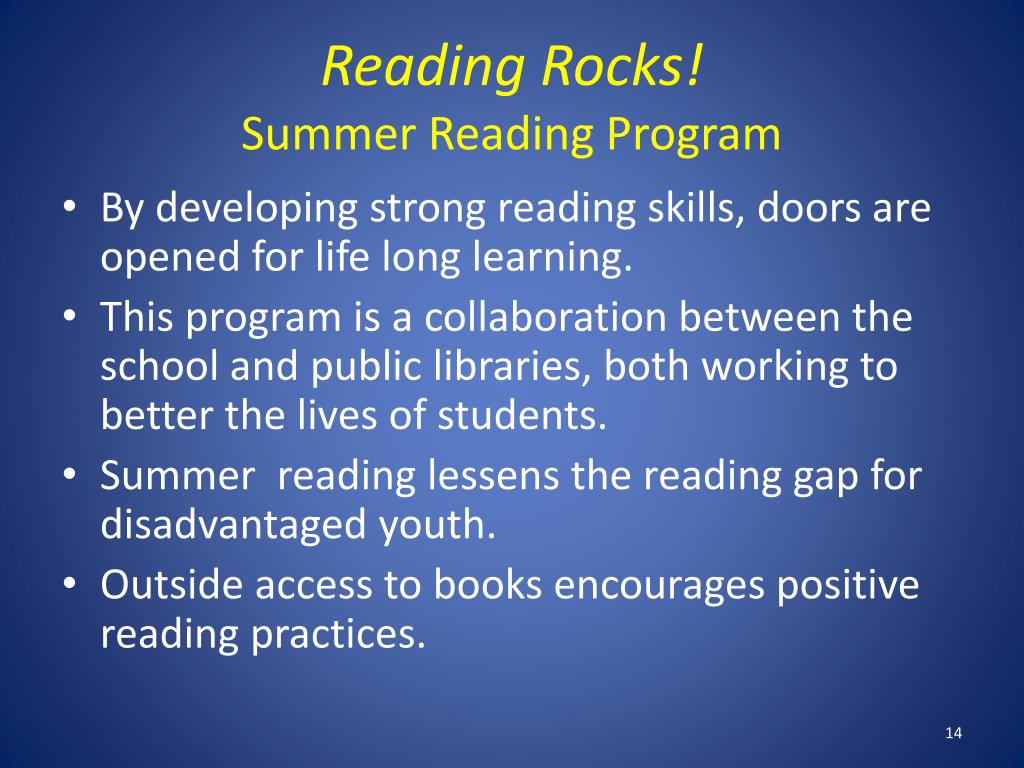 Reading Rocks!
Summer Reading Program

• By developing strong reading skills, doors are opened for life long learning.
• This program is a collaboration between the school and public libraries, both working to better the lives of students.
• Summer  reading lessens the reading gap for disadvantaged youth.
• Outside access to books encourages positive reading practices.

14